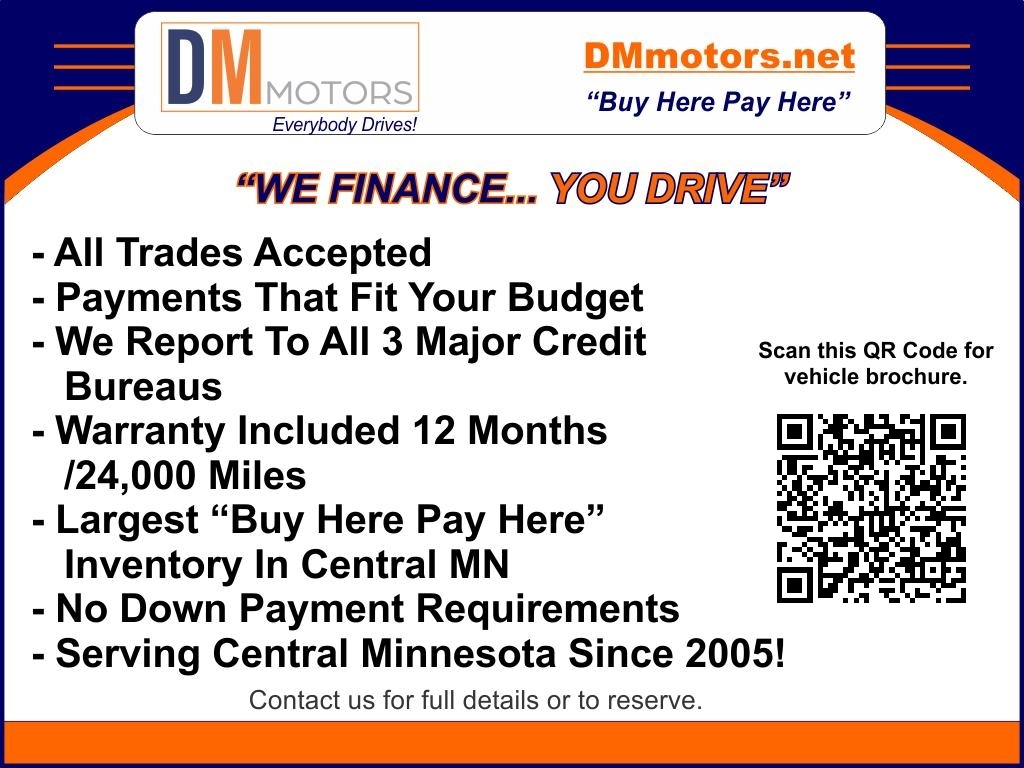 DM MOTORS
Everybody Drives!

DMmotors.net
“Buy Here Pay Here”

“WE FINANCE... YOU DRIVE”

- All Trades Accepted
- Payments That Fit Your Budget
- We Report To All 3 Major Credit Bureaus
- Warranty Included 12 Months /24,000 Miles
- Largest “Buy Here Pay Here” Inventory In Central MN
- No Down Payment Requirements
- Serving Central Minnesota Since 2005!

Scan this QR Code for vehicle brochure.

Contact us for full details or to reserve.